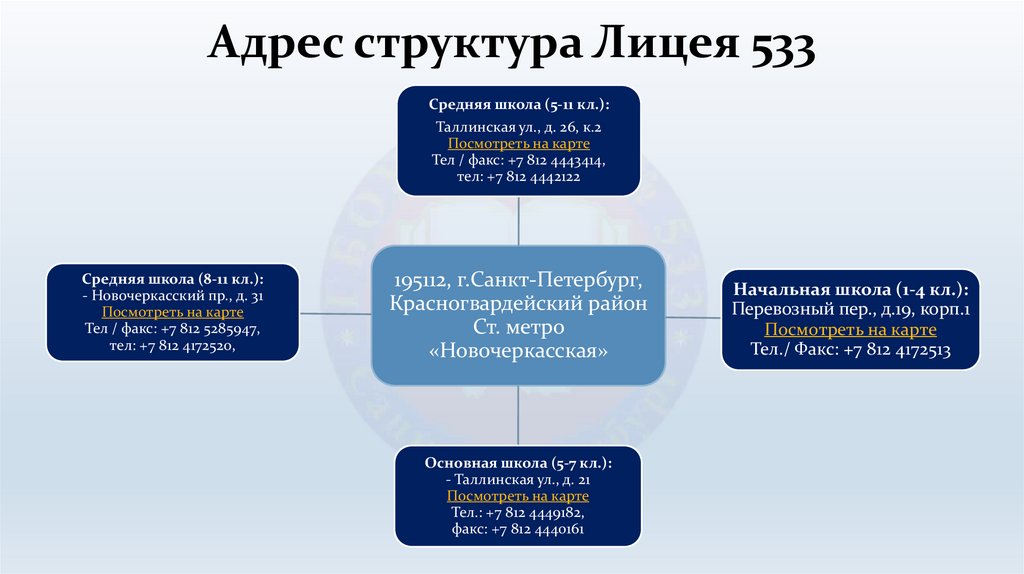 Адрес структура Лицея 533

Средняя школа (5-11 кл.):
Таллинская ул., д. 26, к.2
Посмотреть на карте
Тел / факс: +7 812 4443414,
тел: +7 812 4442122

Средняя школа (8-11 кл.):
- Новочеркасский пр., д. 31
Посмотреть на карте
Тел / факс: +7 812 5285947,
тел: +7 812 4172520,

195112, г.Санкт-Петербург, Красногвардейский район Ст. метро «Новочеркасская»

Начальная школа (1-4 кл.):
Перевозный пер., д.19, корп.1
Посмотреть на карте
Тел./ Факс: +7 812 4172513

Основная школа (5-7 кл.):
- Таллинская ул., д. 21
Посмотреть на карте
Тел.: +7 812 4449182,
факс: +7 812 4440161